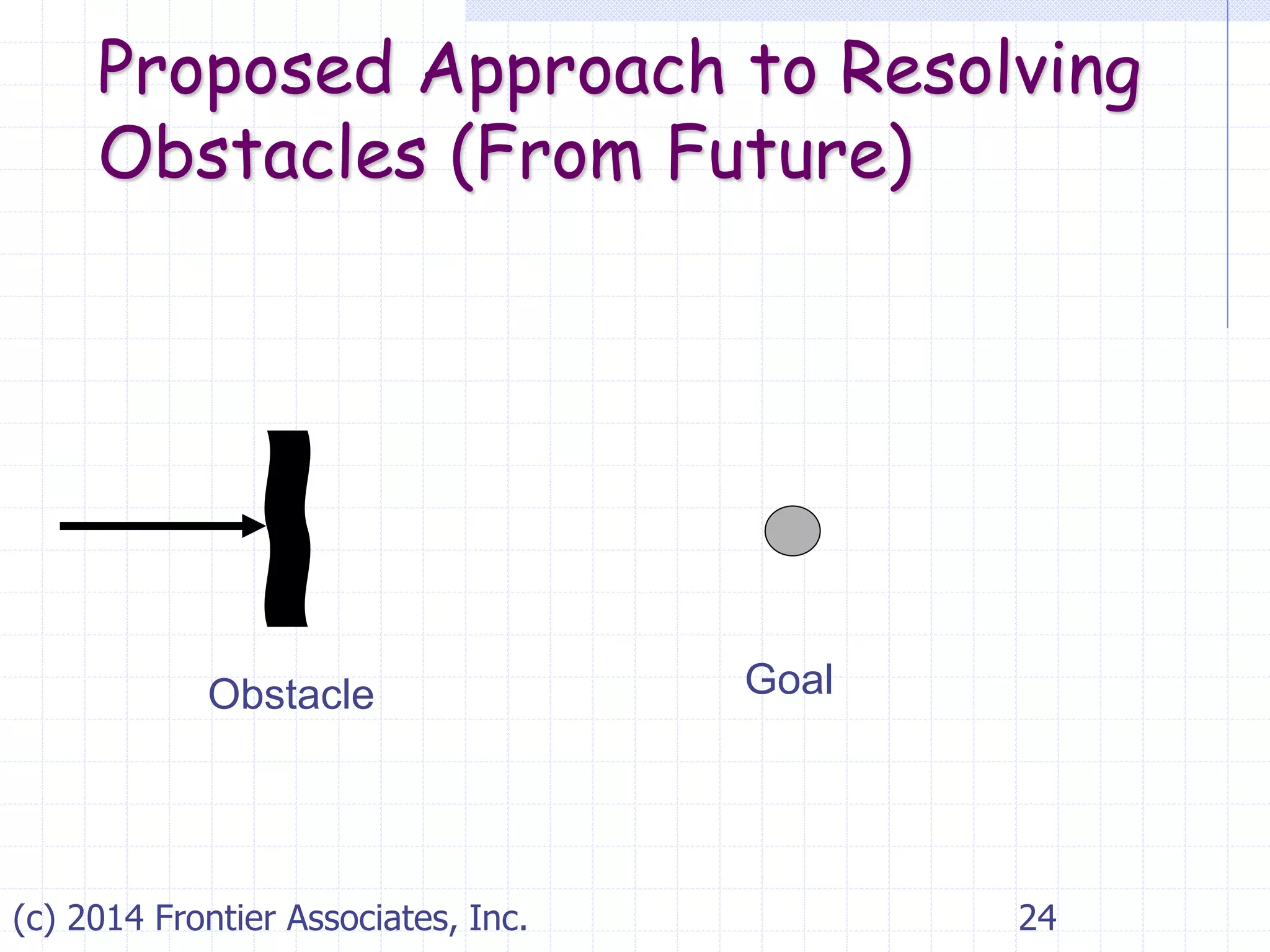 Proposed Approach to Resolving Obstacles (From Future)

Obstacle

Goal

(c) 2014 Frontier Associates, Inc.

24